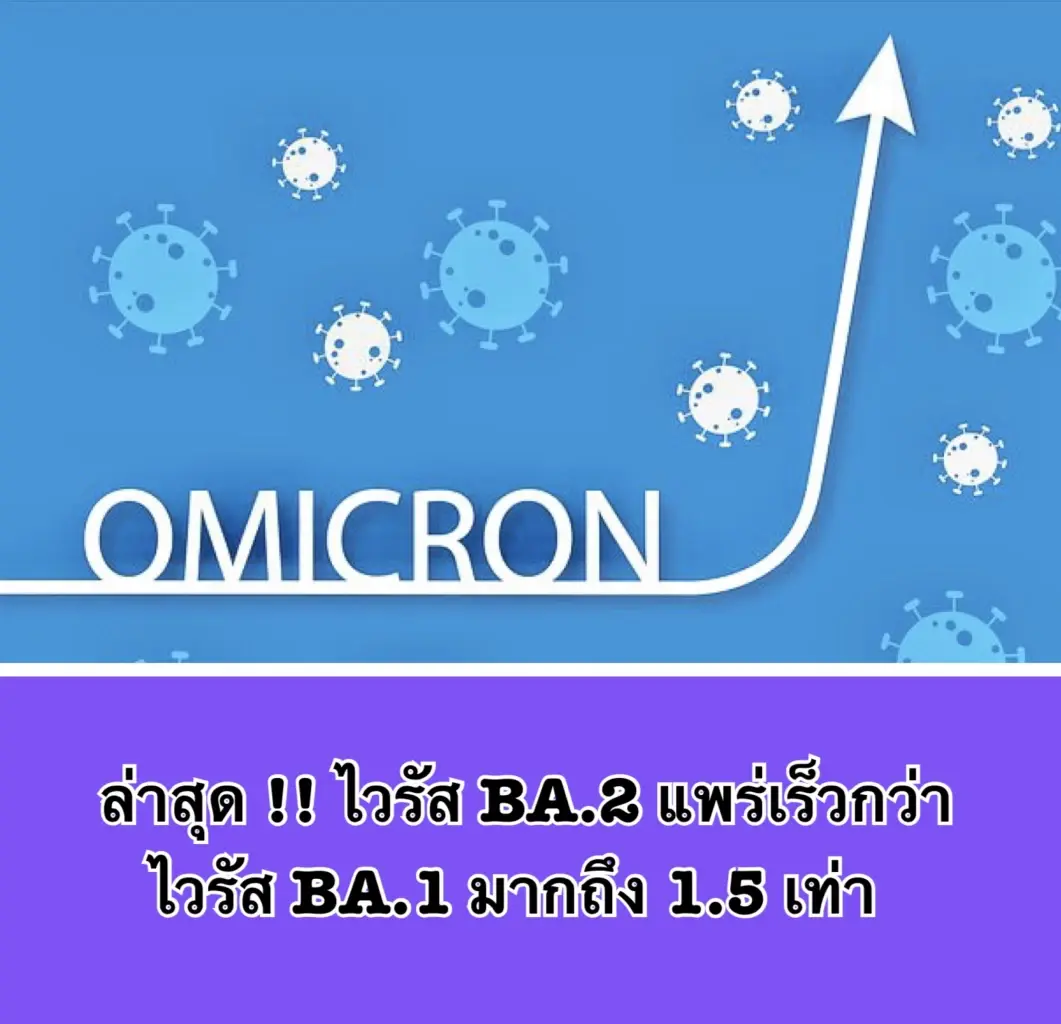 OMICRON

ล่าสุด !! ไวรัส BA.2 แพร่เร็วกว่า
ไวรัส BA.1 มากถึง 1.5 เท่า